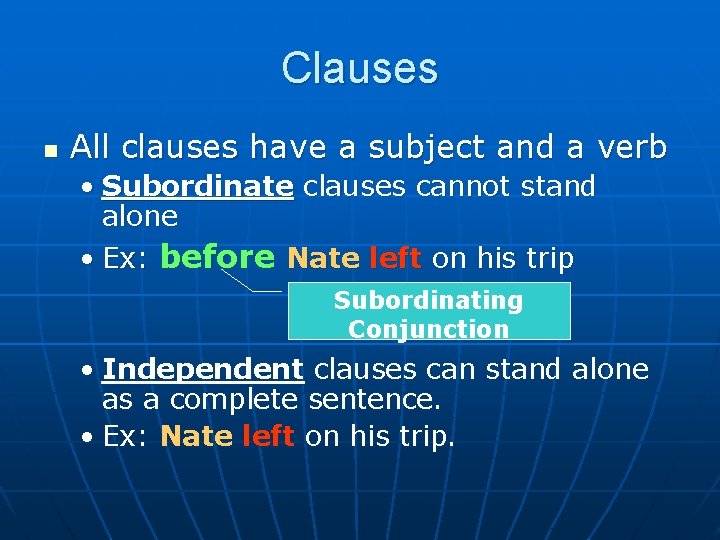 Clauses

All clauses have a subject and a verb

• Subordinate clauses cannot stand alone

• Ex: before Nate left on his trip

Subordinating Conjunction

• Independent clauses can stand alone as a complete sentence.

• Ex: Nate left on his trip.